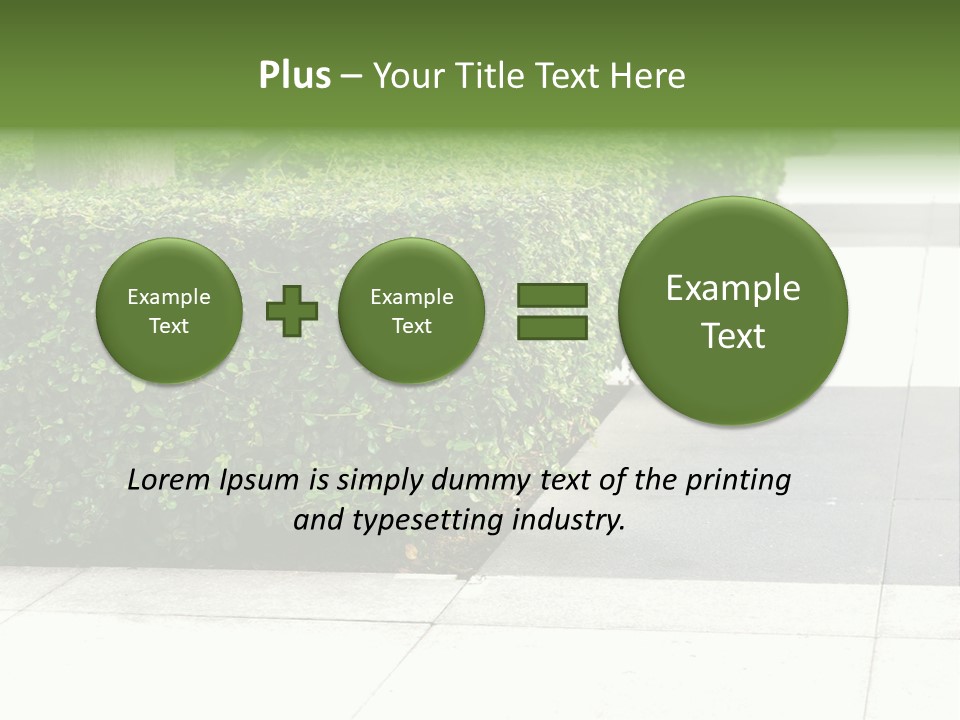 Plus – Your Title Text Here

Example Text

Example Text

Example Text

Lorem Ipsum is simply dummy text of the printing and typesetting industry.